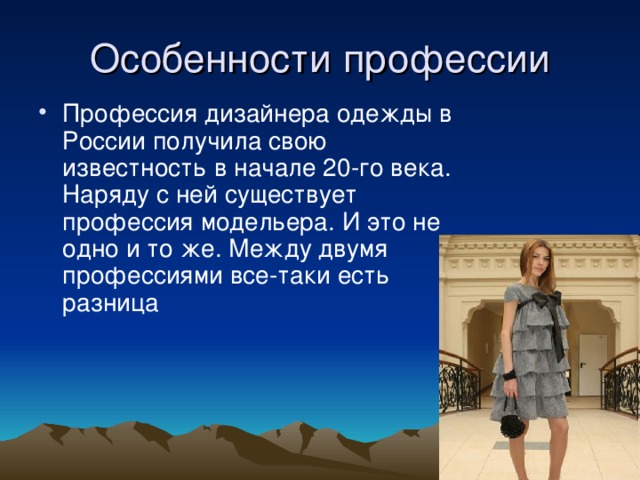 Особенности профессии

• Профессия дизайнера одежды в России получила свою известность в начале 20-го века. Наряду с ней существует профессия модельера. И это не одно и то же. Между двумя профессиями все-таки есть разница